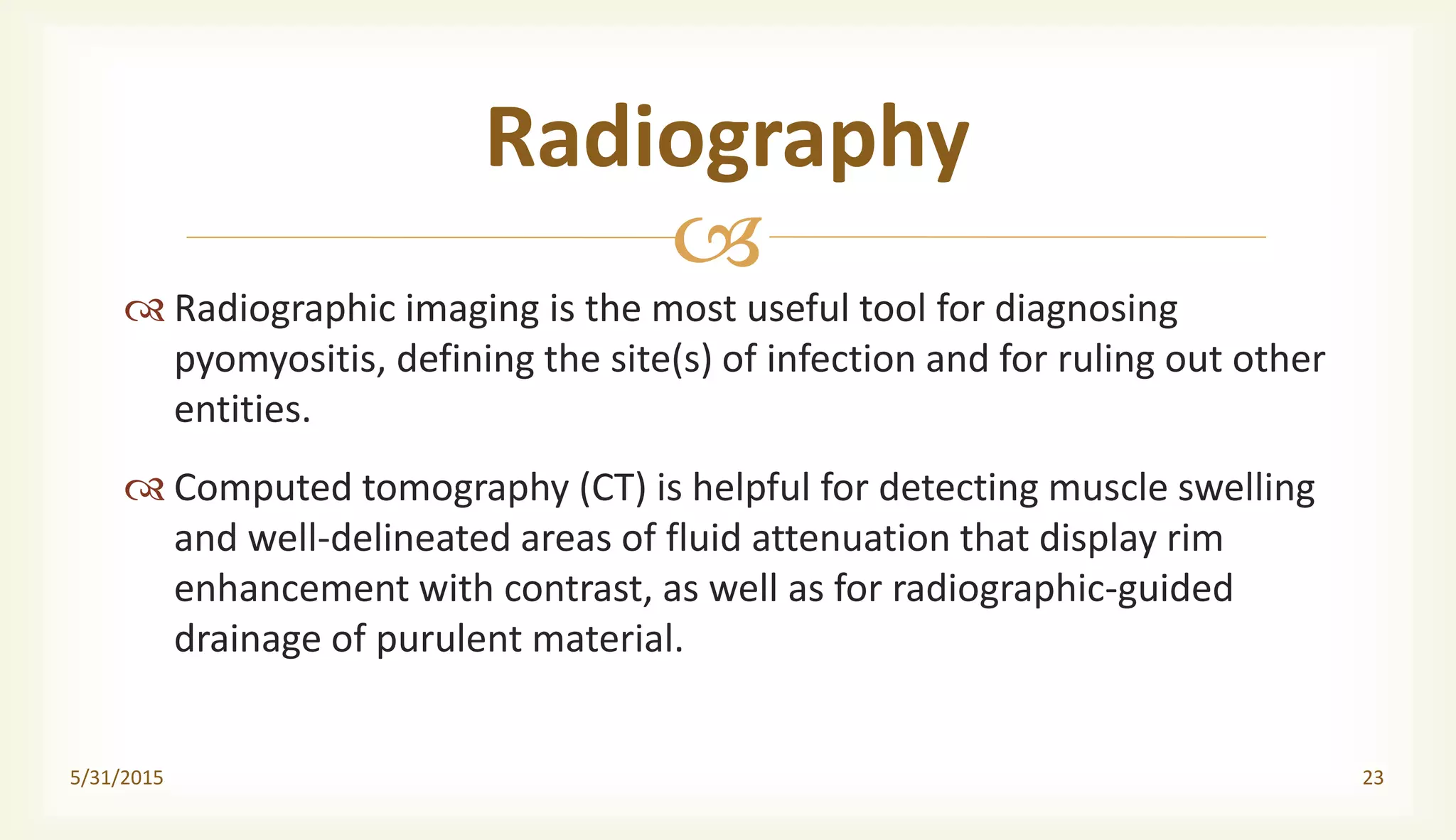 Radiography

Radiographic imaging is the most useful tool for diagnosing pyomyositis, defining the site(s) of infection and for ruling out other entities.

Computed tomography (CT) is helpful for detecting muscle swelling and well-delineated areas of fluid attenuation that display rim enhancement with contrast, as well as for radiographic-guided drainage of purulent material.

5/31/2015

23